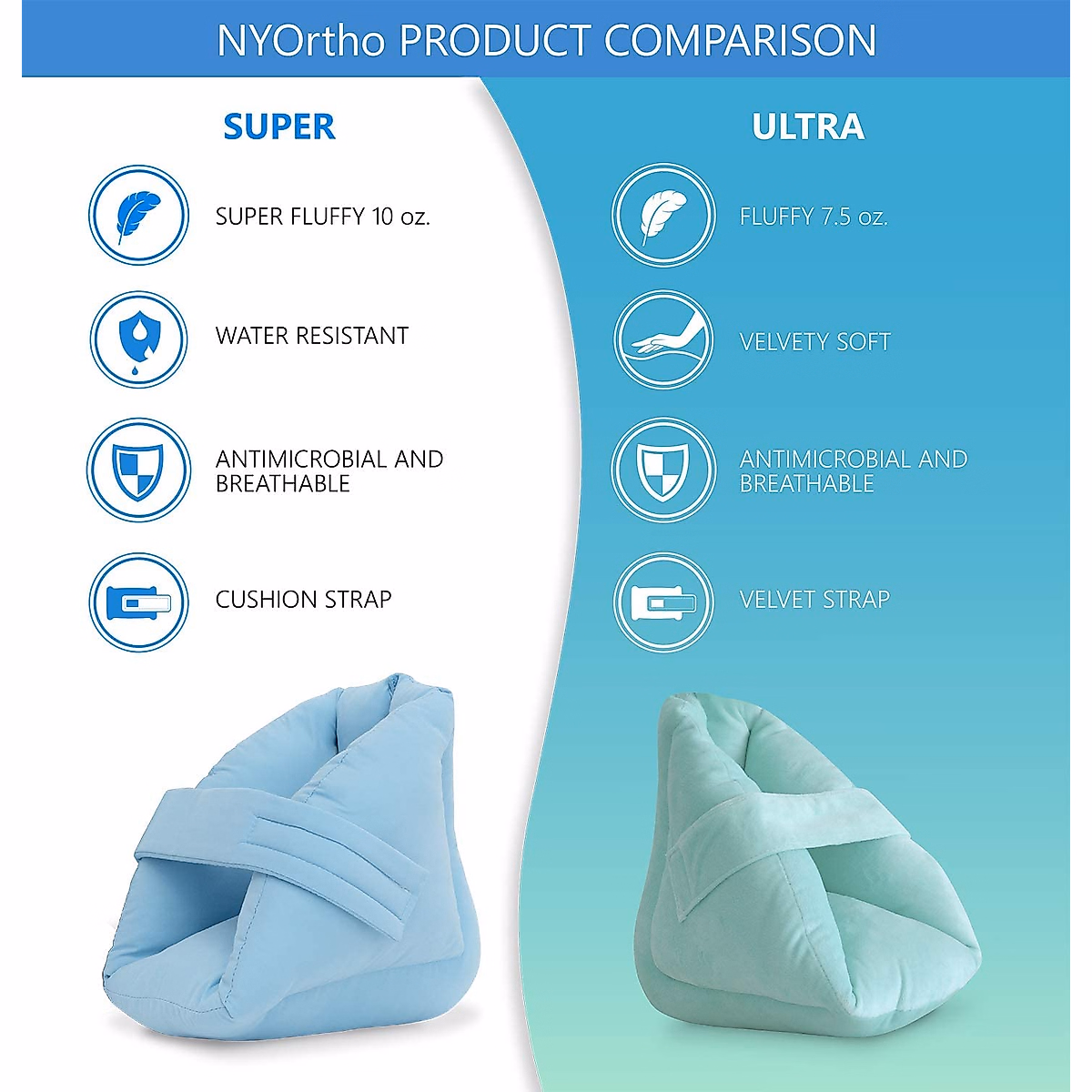 NYOrtho PRODUCT COMPARISON

SUPER

SUPER FLUFFY 10 oz.

WATER RESISTANT

ANTIMICROBIAL AND BREATHABLE

CUSHION STRAP

ULTRA

FLUFFY 7.5 oz.

VELVETY SOFT

ANTIMICROBIAL AND BREATHABLE

VELVET STRAP